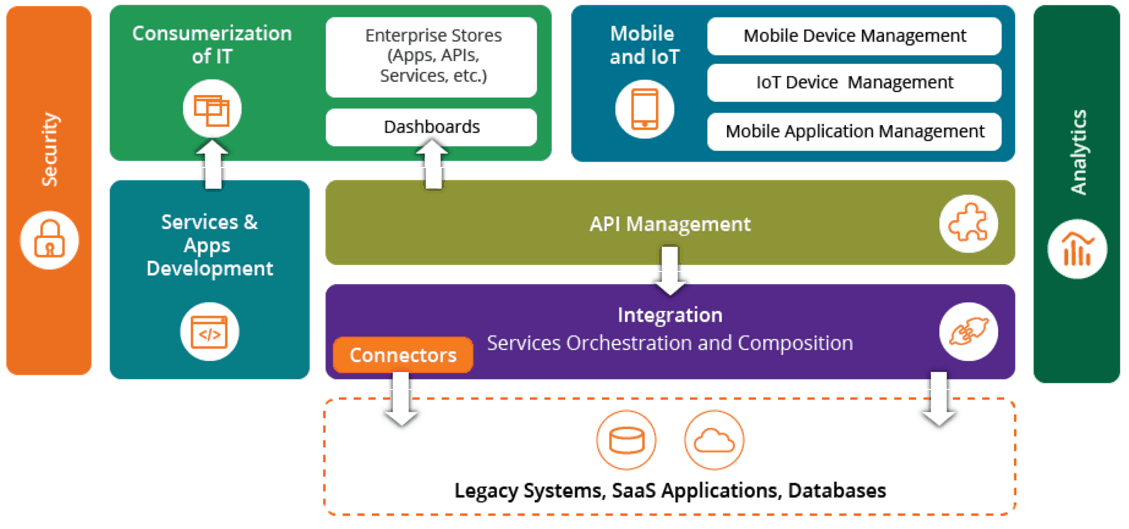 Security

Consumerization of IT

Enterprise Stores (Apps, APIs, Services, etc.)

Dashboards

Mobile and IoT

Mobile Device Management

IoT Device Management

Mobile Application Management

Analytics

Services & Apps Development

API Management

Integration
Services Orchestration and Composition

Connectors

Legacy Systems, SaaS Applications, Databases